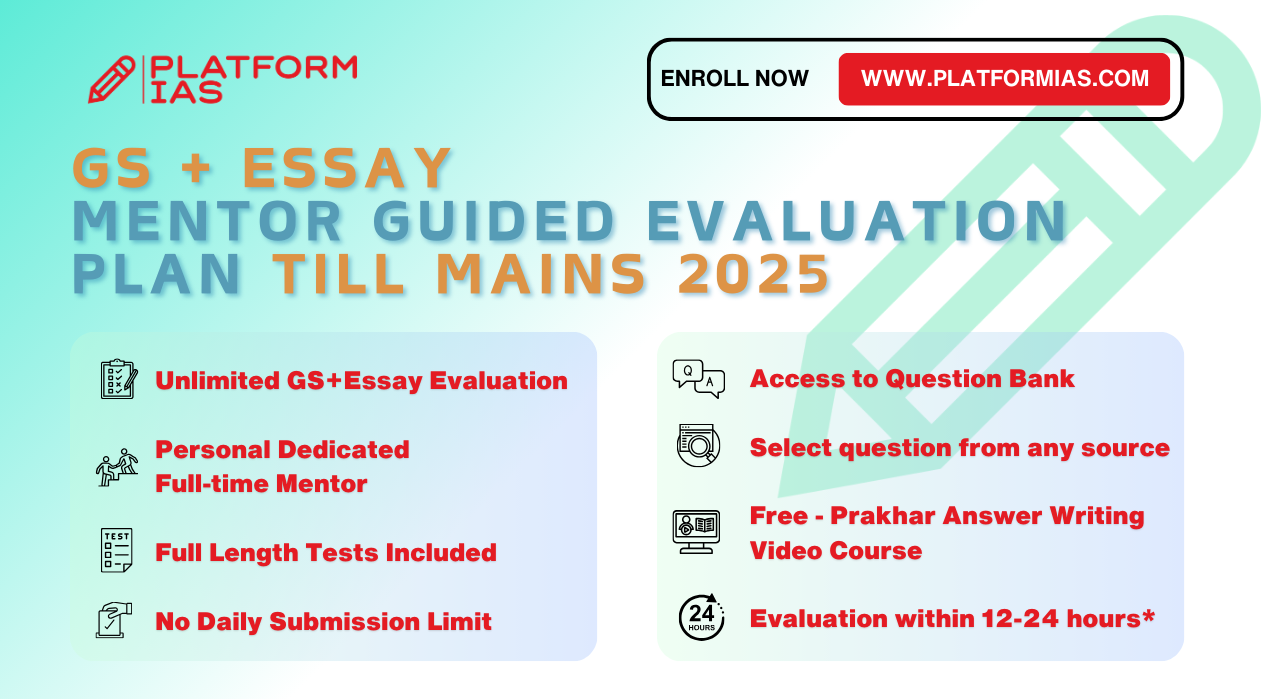 PLATFORM IAS

ENROLL NOW WWW.PLATFORMIAS.COM

GS + ESSAY
MENTOR GUIDED EVALUATION PLAN TILL MAINS 2025

Unlimited GS+Essay Evaluation

Personal Dedicated Full-time Mentor

TEST

Full Length Tests Included

No Daily Submission Limit

Q A

Access to Question Bank

Select question from any source

Free - Prakhar Answer Writing Video Course

24 HOURS

Evaluation within 12-24 hours*